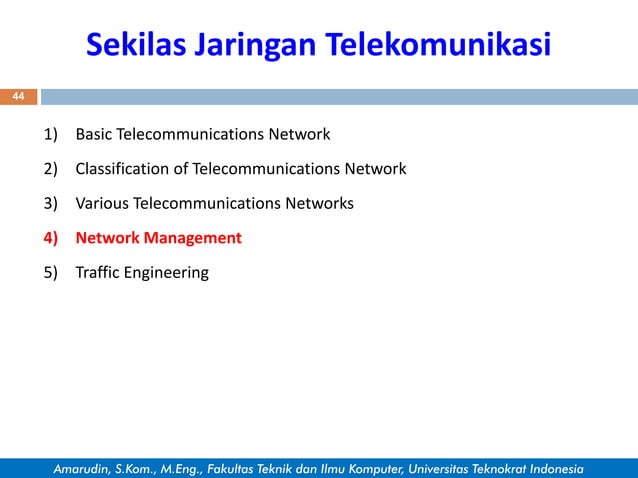 Sekilas Jaringan Telekomunikasi

44

1) Basic Telecommunications Network

2) Classification of Telecommunications Network

3) Various Telecommunications Networks

4) Network Management

5) Traffic Engineering

Amarudin, S.Kom., M.Eng., Fakultas Teknik dan Ilmu Komputer, Universitas Teknokrat Indonesia